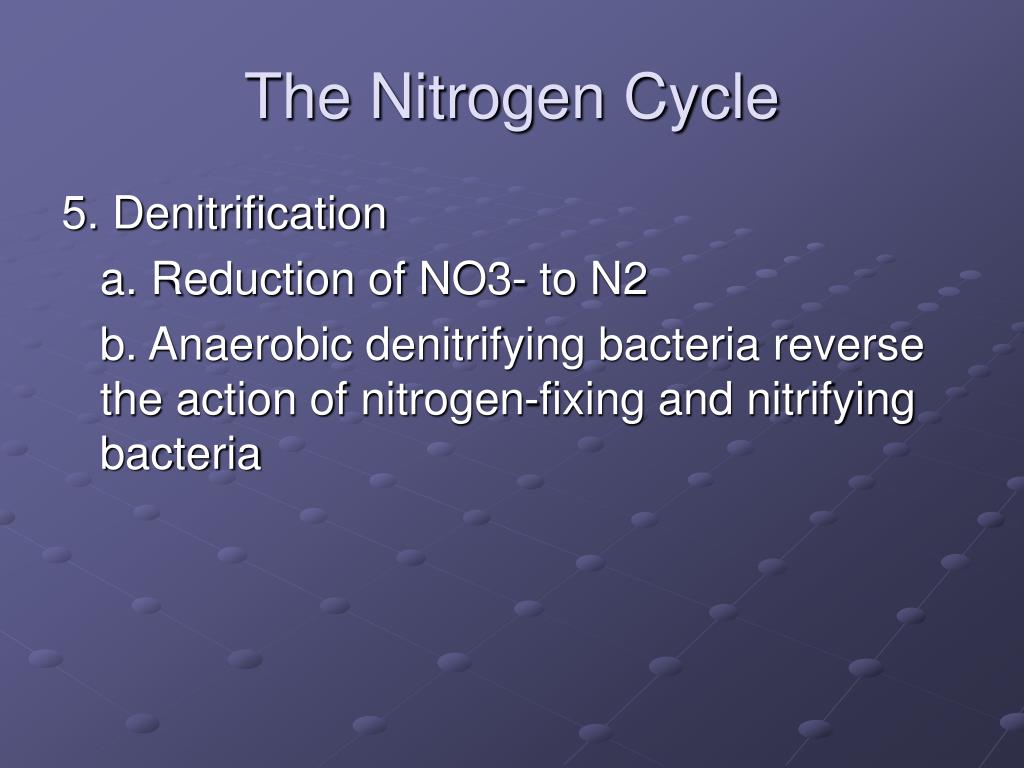 The Nitrogen Cycle

5. Denitrification

a. Reduction of NO3- to N2

b. Anaerobic denitrifying bacteria reverse the action of nitrogen-fixing and nitrifying bacteria